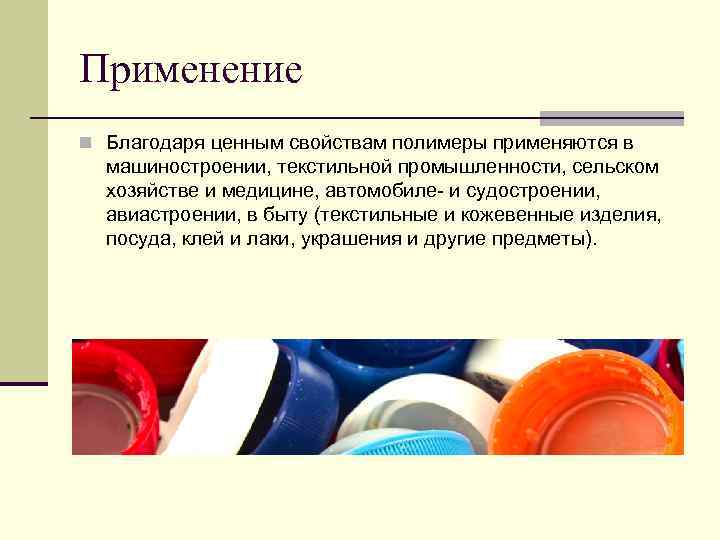 Применение

Благодаря ценным свойствам полимеры применяются в машиностроении, текстильной промышленности, сельском хозяйстве и медицине, автомобиле- и судостроении, авиастроении, в быту (текстильные и кожевенные изделия, посуда, клей и лаки, украшения и другие предметы).